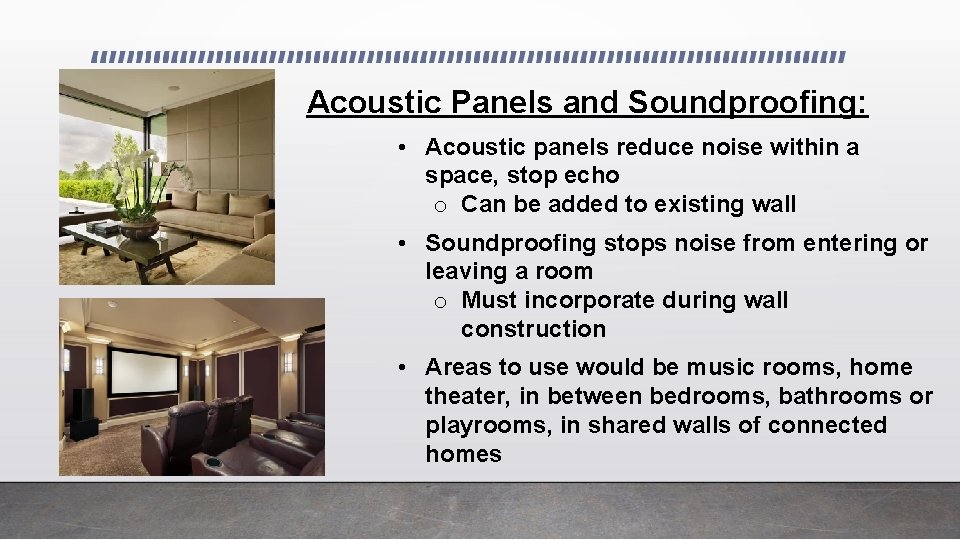 Acoustic Panels and Soundproofing:

• Acoustic panels reduce noise within a space, stop echo
  o Can be added to existing wall

• Soundproofing stops noise from entering or leaving a room
  o Must incorporate during wall construction

• Areas to use would be music rooms, home theater, in between bedrooms, bathrooms or playrooms, in shared walls of connected homes